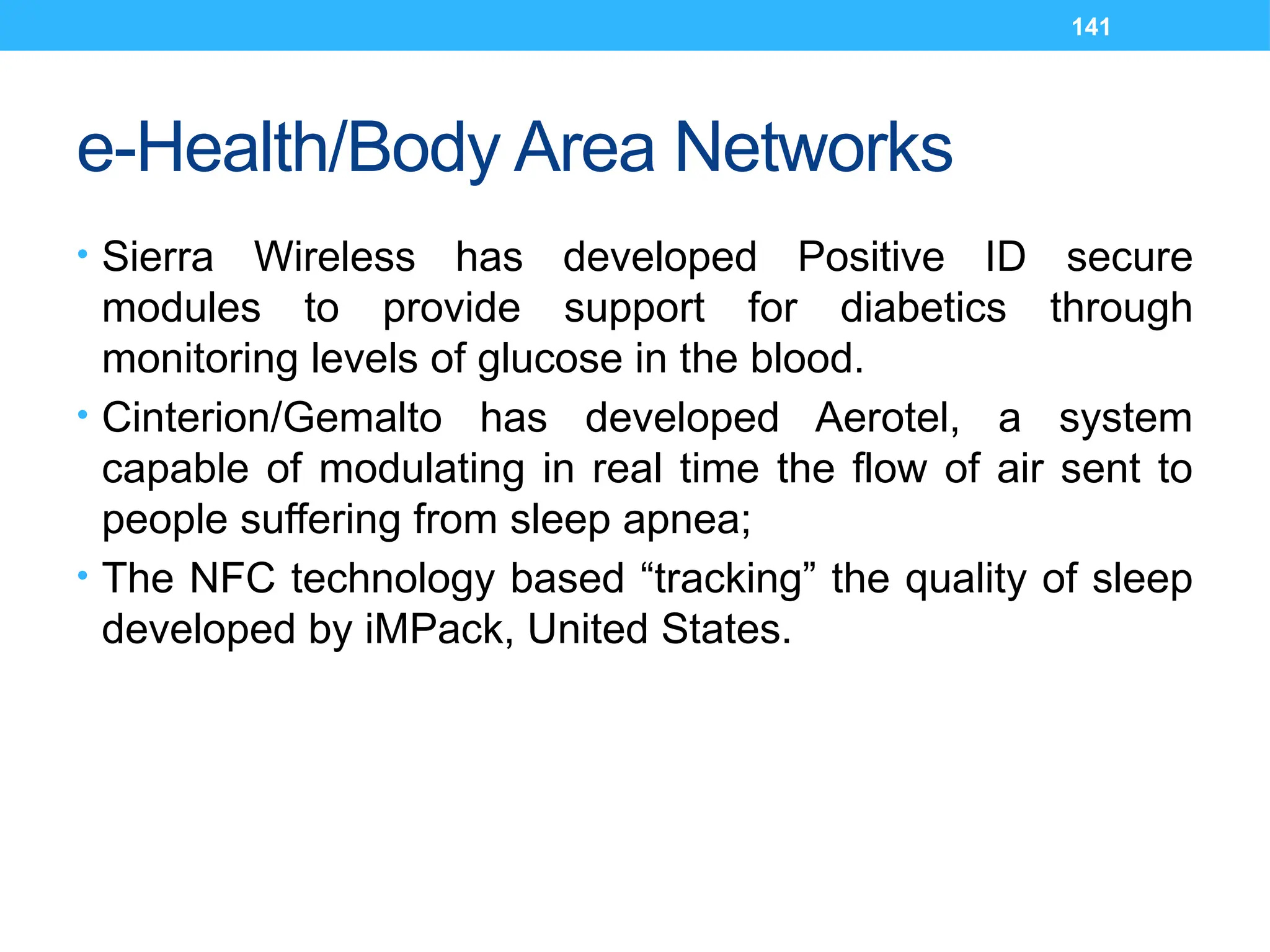 141

e-Health/Body Area Networks

• Sierra Wireless has developed Positive ID secure modules to provide support for diabetics through monitoring levels of glucose in the blood.
• Cinterion/Gemalto has developed Aerotel, a system capable of modulating in real time the flow of air sent to people suffering from sleep apnea;
• The NFC technology based “tracking” the quality of sleep developed by iMPack, United States.